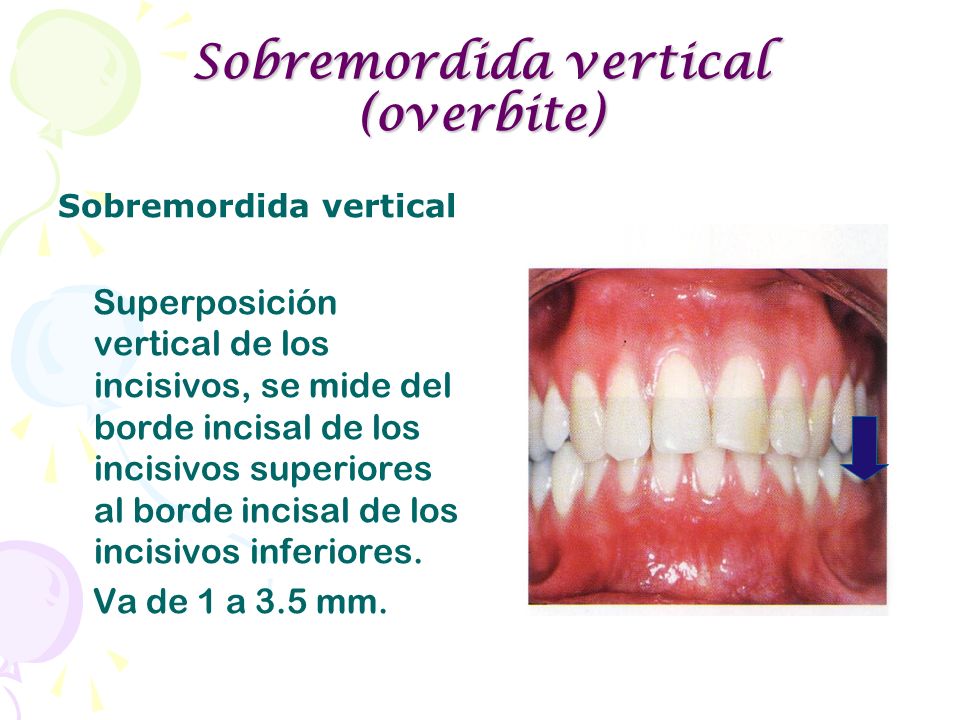 Sobremordida vertical (overbite)

Sobremordida vertical

Superposición vertical de los incisivos, se mide del borde incisal de los incisivos superiores al borde incisal de los incisivos inferiores.

Va de 1 a 3.5 mm.